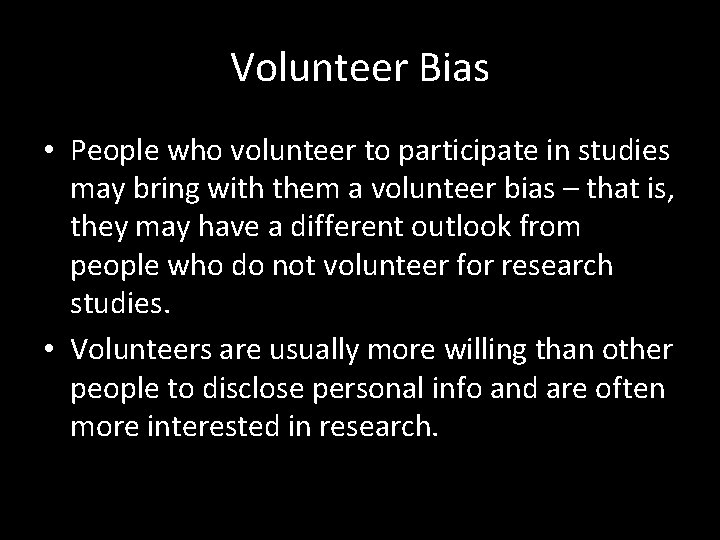 Volunteer Bias

• People who volunteer to participate in studies may bring with them a volunteer bias – that is, they may have a different outlook from people who do not volunteer for research studies.

• Volunteers are usually more willing than other people to disclose personal info and are often more interested in research.